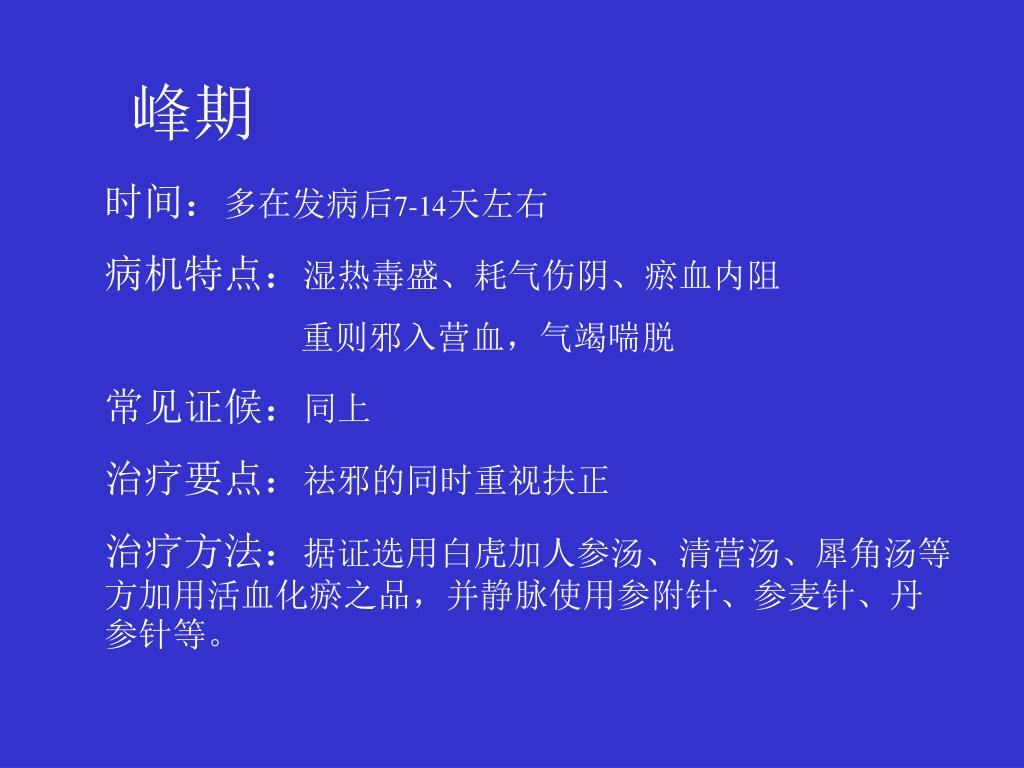 峰期

时间：多在发病后7-14天左右

病机特点：湿热毒盛、耗气伤阴、瘀血内阻

重则邪入营血，气竭喘脱

常见证候：同上

治疗要点：祛邪的同时重视扶正

治疗方法：据证选用白虎加人参汤、清营汤、犀角汤等方加用活血化瘀之品，并静脉使用参附针、参麦针、丹参针等。